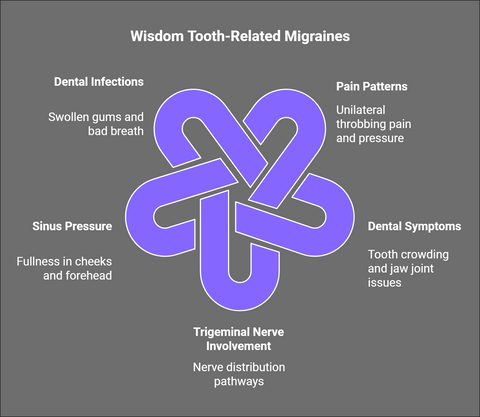 Wisdom Tooth-Related Migraines

Dental Infections

Swollen gums and bad breath

Pain Patterns

Unilateral throbbing pain and pressure

Sinus Pressure

Fullness in cheeks and forehead

Dental Symptoms

Tooth crowding and jaw joint issues

Trigeminal Nerve Involvement

Nerve distribution pathways